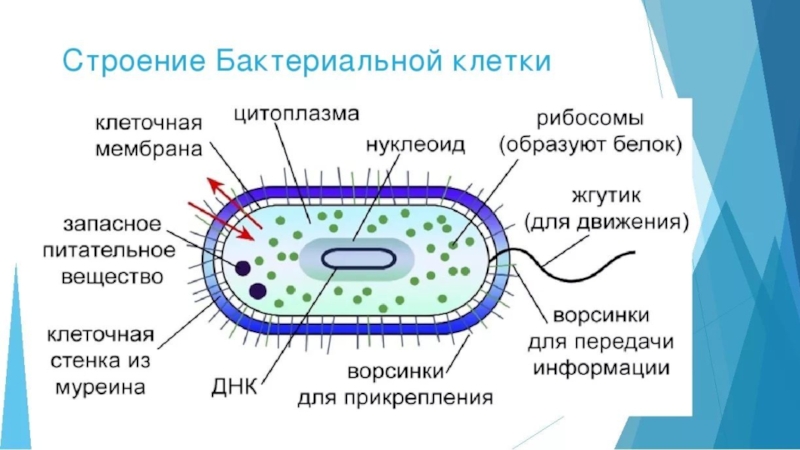 Строение Бактериальной клетки

клеточная мембрана

цитоплазма

нуклеоид

рибосомы (образуют белок)

жгутик (для движения)

запасное питательное вещество

клеточная стенка из муреина

ДНК

ворсинки для прикрепления

ворсинки для передачи информации